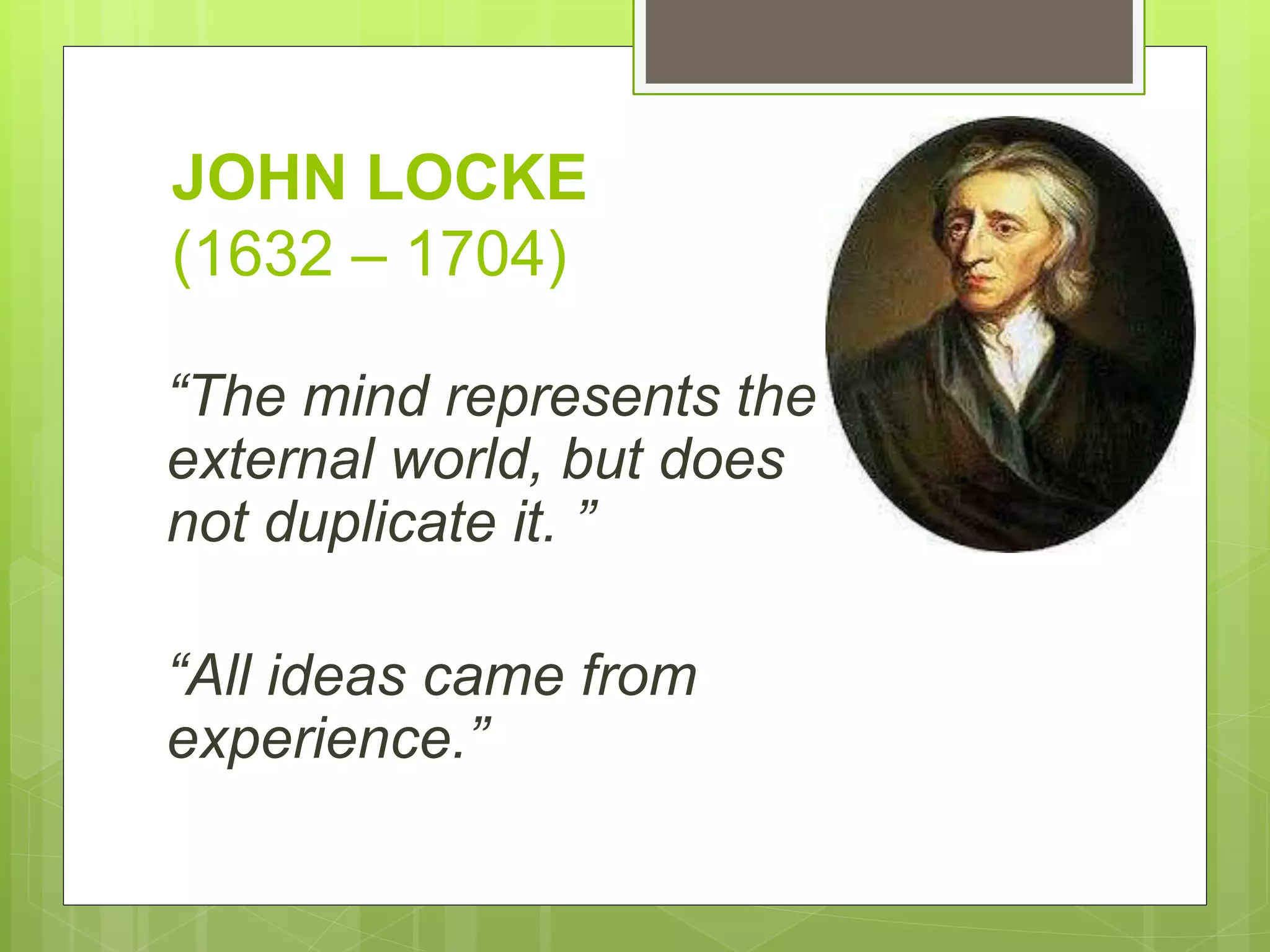 JOHN LOCKE
(1632 – 1704)

“The mind represents the external world, but does not duplicate it. ”

“All ideas came from experience.”